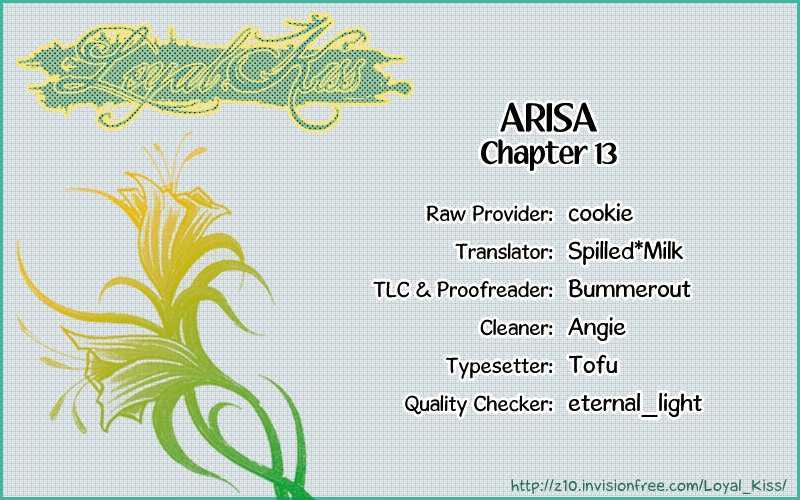 Loyal Kiss

ARISA
Chapter 13

Raw Provider: cookie
Translator: Spilled*Milk
TLC & Proofreader: Bummerout
Cleaner: Angie
Typesetter: Tofu
Quality Checker: eternal_light

http://z10.invisionfree.com/Loyal_Kiss/